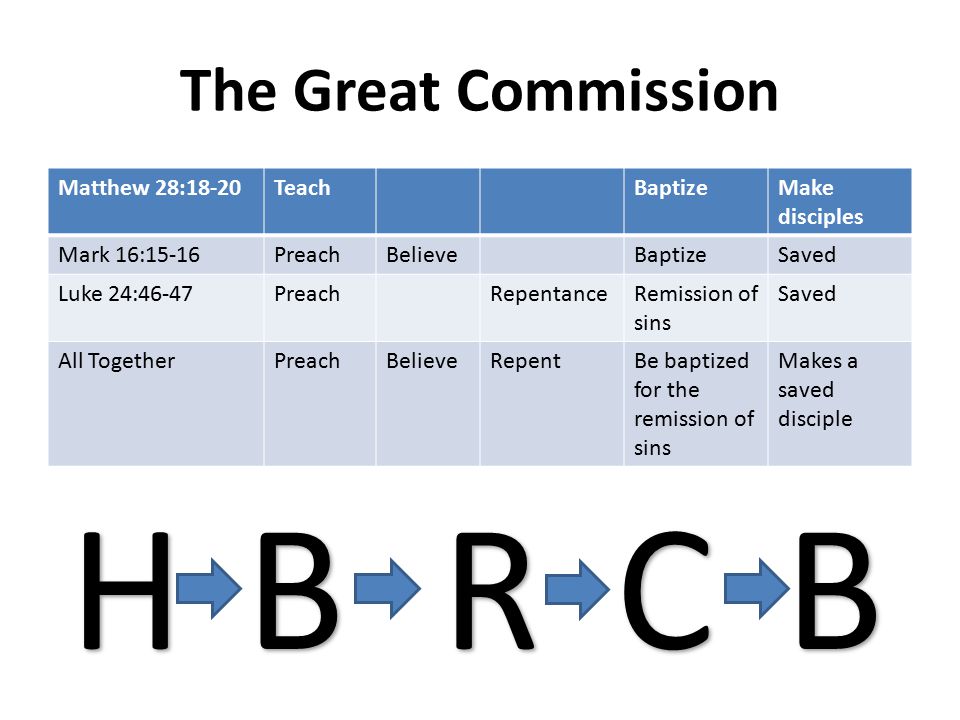 The Great Commission

| Matthew 28:18-20 | Teach | | | Baptize | Make disciples |
|---|---|---|---|---|---|
| Mark 16:15-16 | Preach | Believe | | Baptize | Saved |
| Luke 24:46-47 | Preach | | Repentance | Remission of sins | Saved |
| All Together | Preach | Believe | Repent | Be baptized for the remission of sins | Makes a saved disciple |

H B R C B